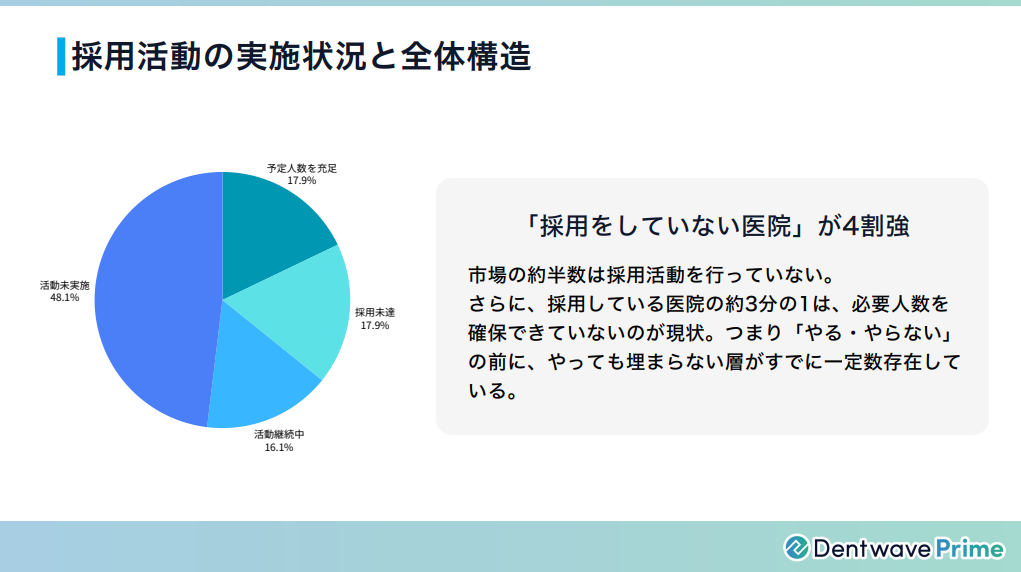 採用活動の実施状況と全体構造

予定人数を充足
17.9%

採用未達
17.9%

活動継続中
16.1%

活動未実施
48.1%

「採用をしていない医院」が4割強

市場の約半数は採用活動を行っていない。
さらに、採用している医院の約3分の1は、必要人数を確保できていないのが現状。つまり「やる・やらない」の前に、やっても埋まらない層がすでに一定数存在している。

Dentwave Prime